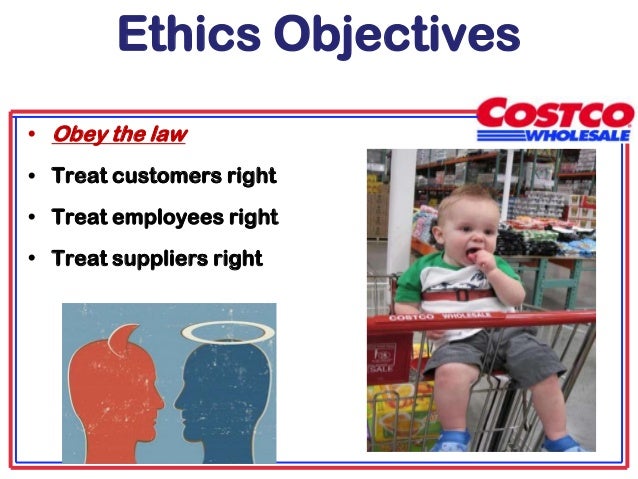 Ethics Objectives

COSTCO WHOLESALE

• Obey the law
• Treat customers right
• Treat employees right
• Treat suppliers right

COSTCO WHOLESALE

SALE